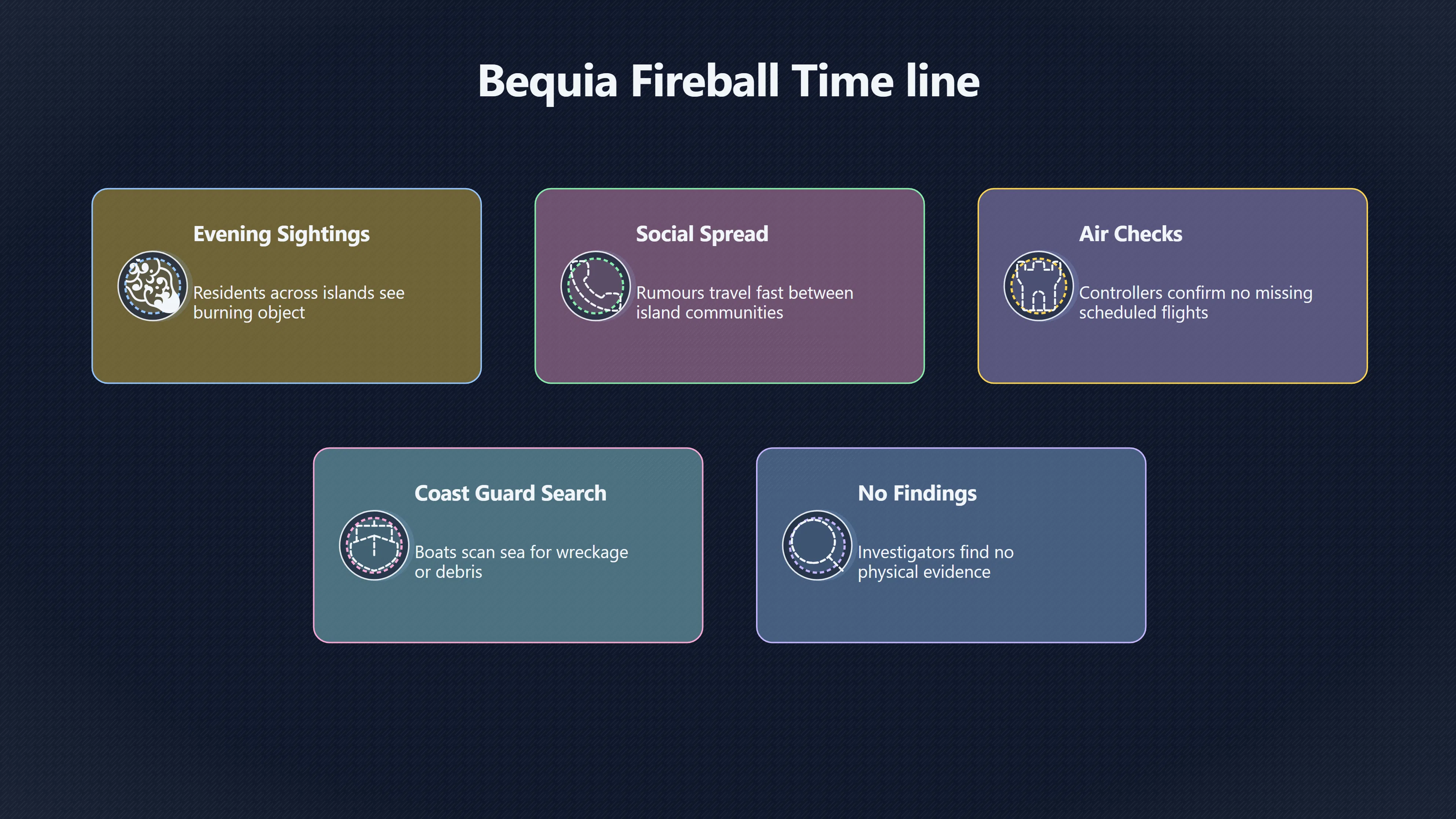 Bequia Fireball Time line

Evening Sightings

Residents across islands see burning object

Social Spread

Rumours travel fast between island communities

Air Checks

Controllers confirm no missing scheduled flights

Coast Guard Search

Boats scan sea for wreckage or debris

No Findings

Investigators find no physical evidence